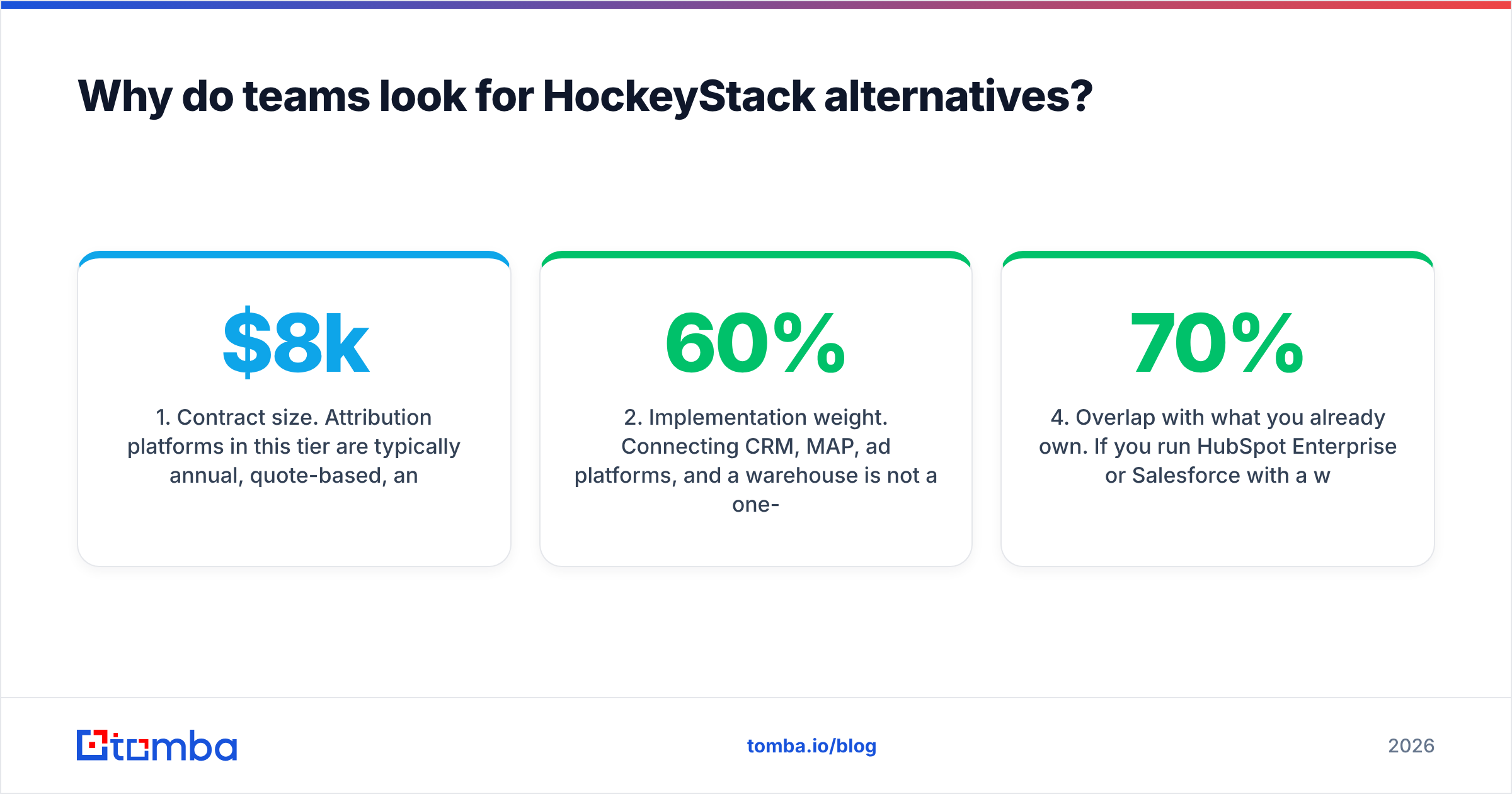 Why do teams look for HockeyStack alternatives?

$8k

1. Contract size. Attribution platforms in this tier are typically annual, quote-based, an

60%

2. Implementation weight. Connecting CRM, MAP, ad platforms, and a warehouse is not a one-

70%

4. Overlap with what you already own. If you run HubSpot Enterprise or Salesforce with a w

tomba

tomba.io/blog

2026